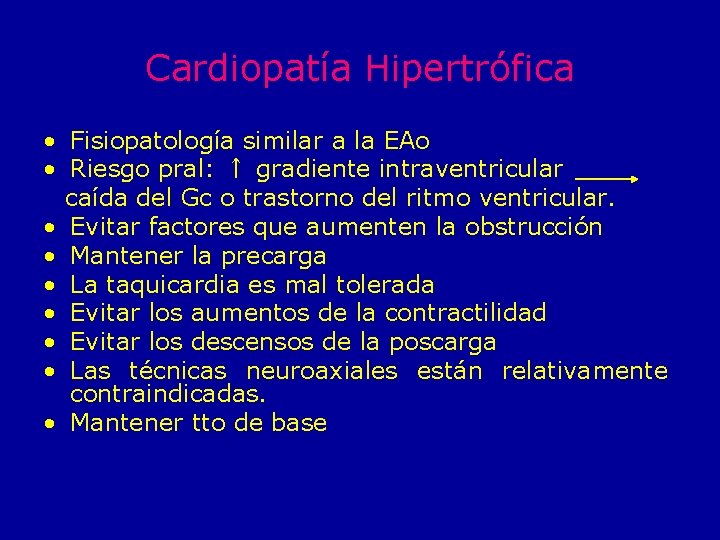 Cardiopatía Hipertrófica

• Fisiopatología similar a la EAo
• Riesgo pral: ↑ gradiente intraventricular → caída del Gc o trastorno del ritmo ventricular.
• Evitar factores que aumenten la obstrucción
• Mantener la precarga
• La taquicardia es mal tolerada
• Evitar los aumentos de la contractilidad
• Evitar los descensos de la poscarga
• Las técnicas neuroaxiales están relativamente contraindicadas.
• Mantener tto de base